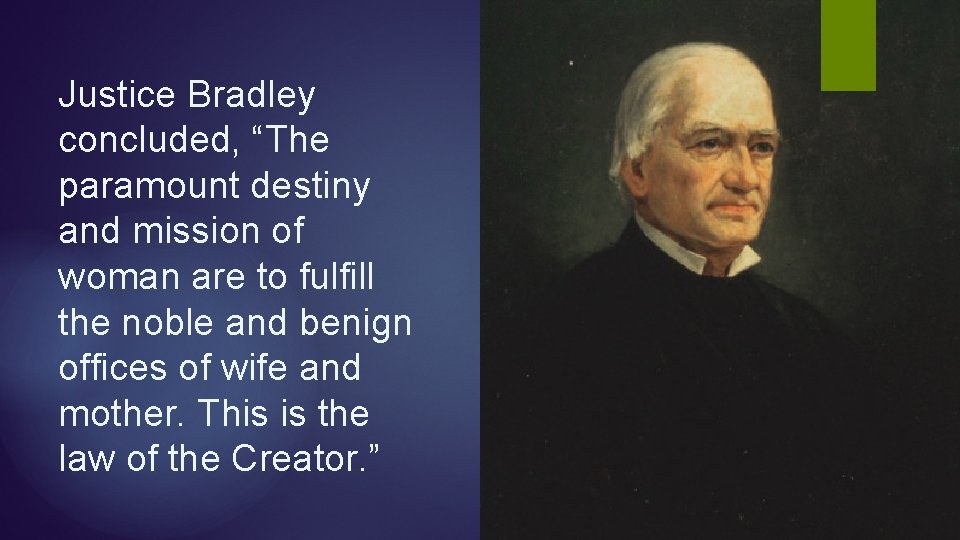 Justice Bradley concluded, "The paramount destiny and mission of woman are to fulfill the noble and benign offices of wife and mother. This is the law of the Creator."